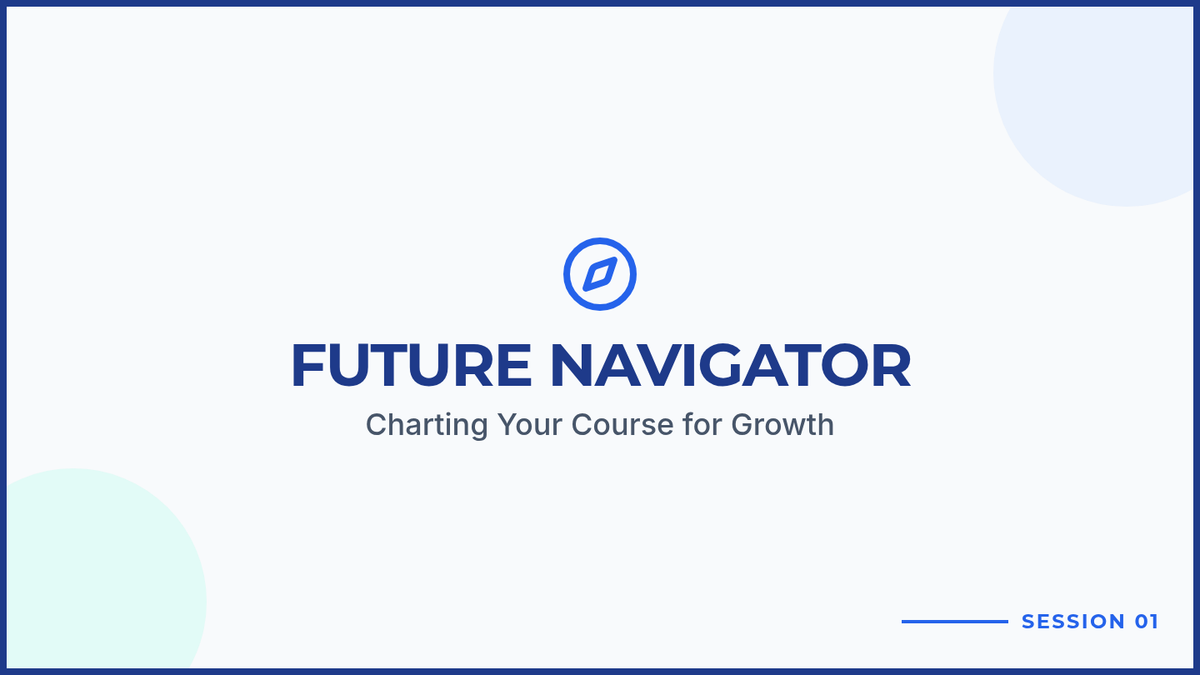 FUTURE NAVIGATOR

Charting Your Course for Growth

SESSION 01